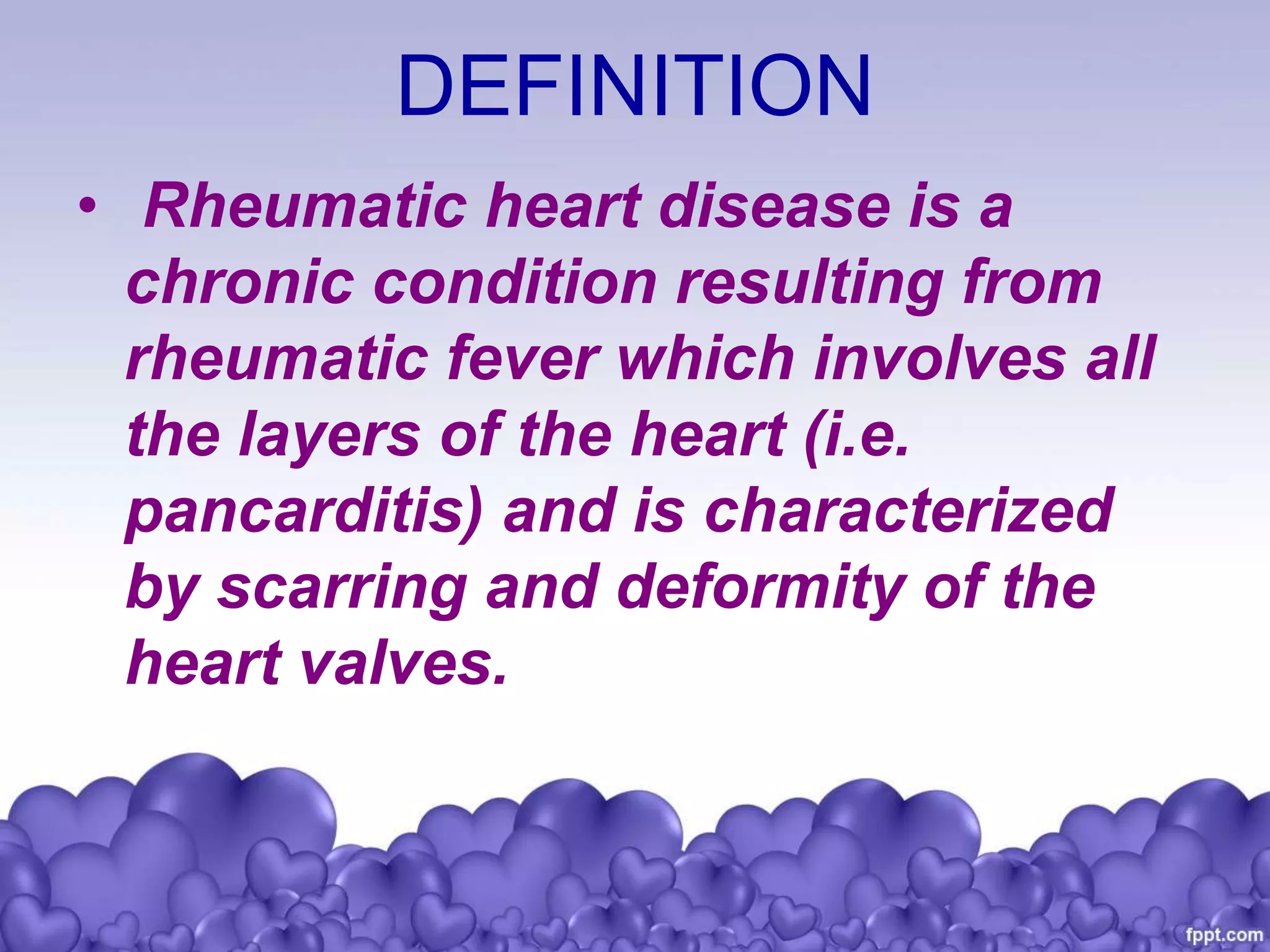 DEFINITION

• Rheumatic heart disease is a chronic condition resulting from rheumatic fever which involves all the layers of the heart (i.e. pancarditis) and is characterized by scarring and deformity of the heart valves.

fppt.com